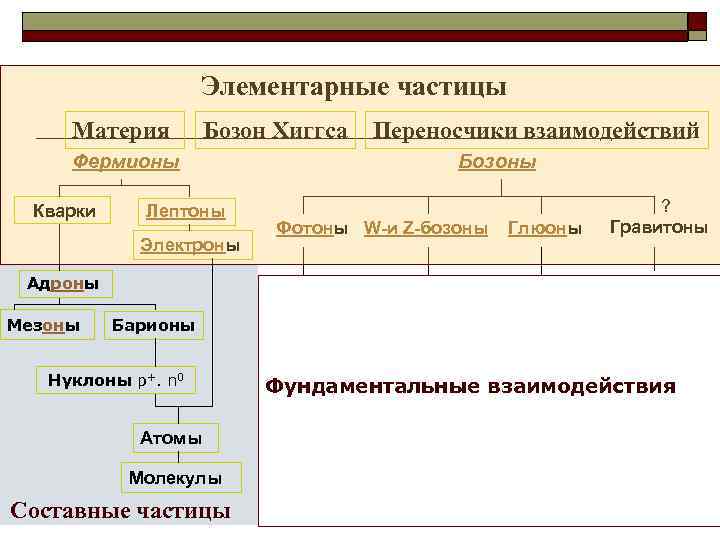 Элементарные частицы

Материя

Бозон Хиггса

Переносчики взаимодействий

Фермионы

Бозоны

Кварки

Лептоны

Электроны

Фотоны

W-и Z-бозоны

Глюоны

?

Гравитоны

Адроны

Мезоны

Барионы

Нуклоны $p^+$. $n^0$

Атомы

Молекулы

Составные частицы

Фундаментальные взаимодействия